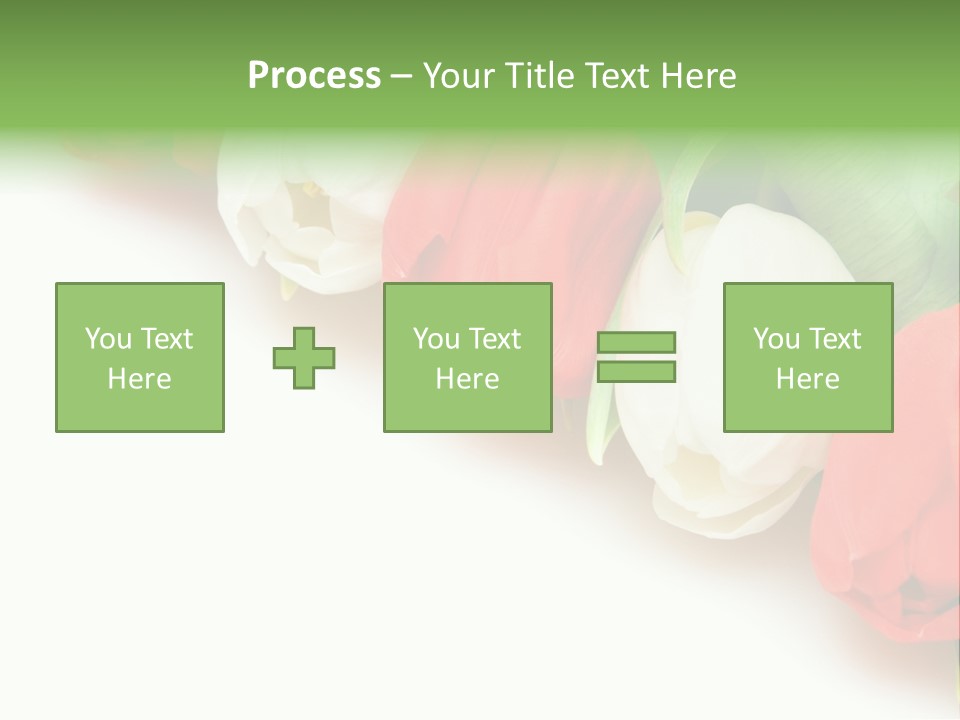 Process – Your Title Text Here

You Text Here

You Text Here

You Text Here